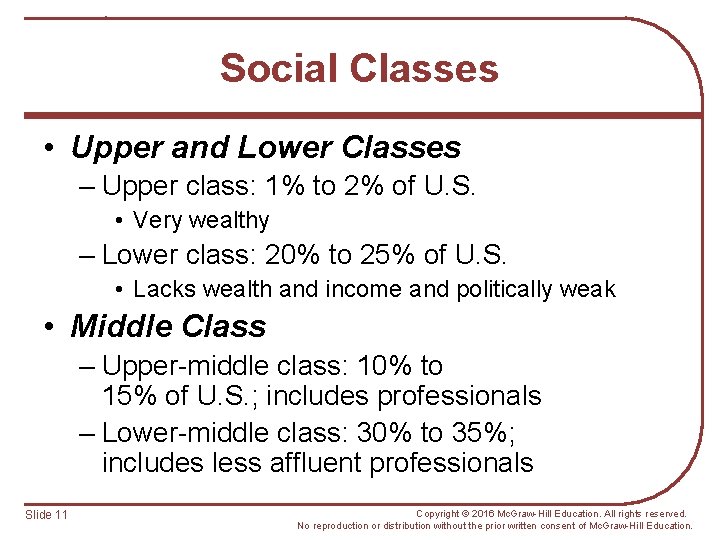 Social Classes

• Upper and Lower Classes
– Upper class: 1% to 2% of U.S.
• Very wealthy
– Lower class: 20% to 25% of U.S.
• Lacks wealth and income and politically weak

• Middle Class
– Upper-middle class: 10% to 15% of U.S.; includes professionals
– Lower-middle class: 30% to 35%; includes less affluent professionals

Slide 11

Copyright © 2016 McGraw-Hill Education. All rights reserved.
No reproduction or distribution without the prior written consent of McGraw-Hill Education.